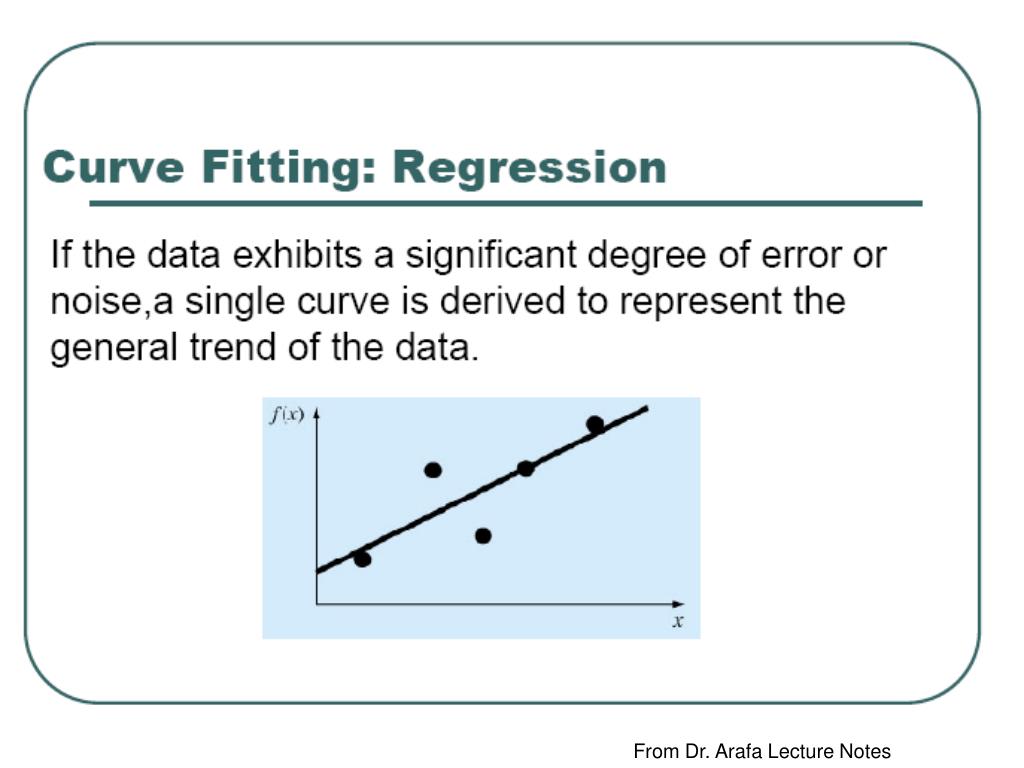 Curve Fitting: Regression

If the data exhibits a significant degree of error or noise,a single curve is derived to represent the general trend of the data.

$f(x)$

$x$

From Dr. Arafa Lecture Notes